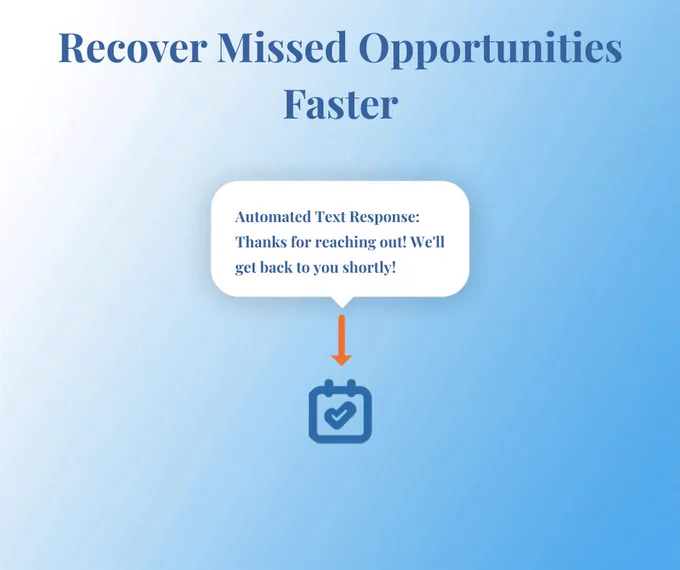 Recover Missed Opportunities Faster

Automated Text Response: Thanks for reaching out! We'll get back to you shortly!